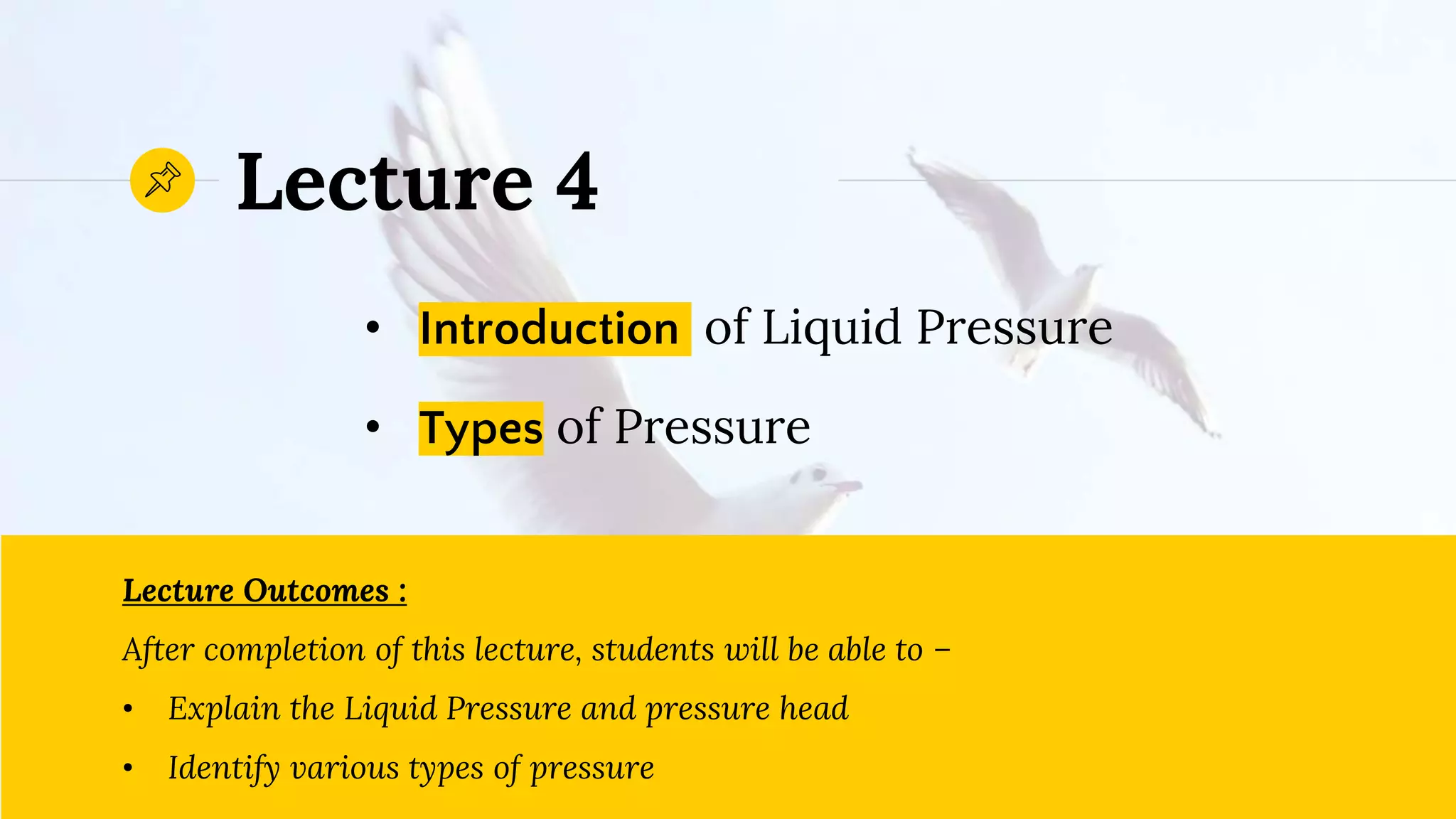 Lecture 4

• Introduction of Liquid Pressure

• Types of Pressure

Lecture Outcomes :

After completion of this lecture, students will be able to –

• Explain the Liquid Pressure and pressure head

• Identify various types of pressure